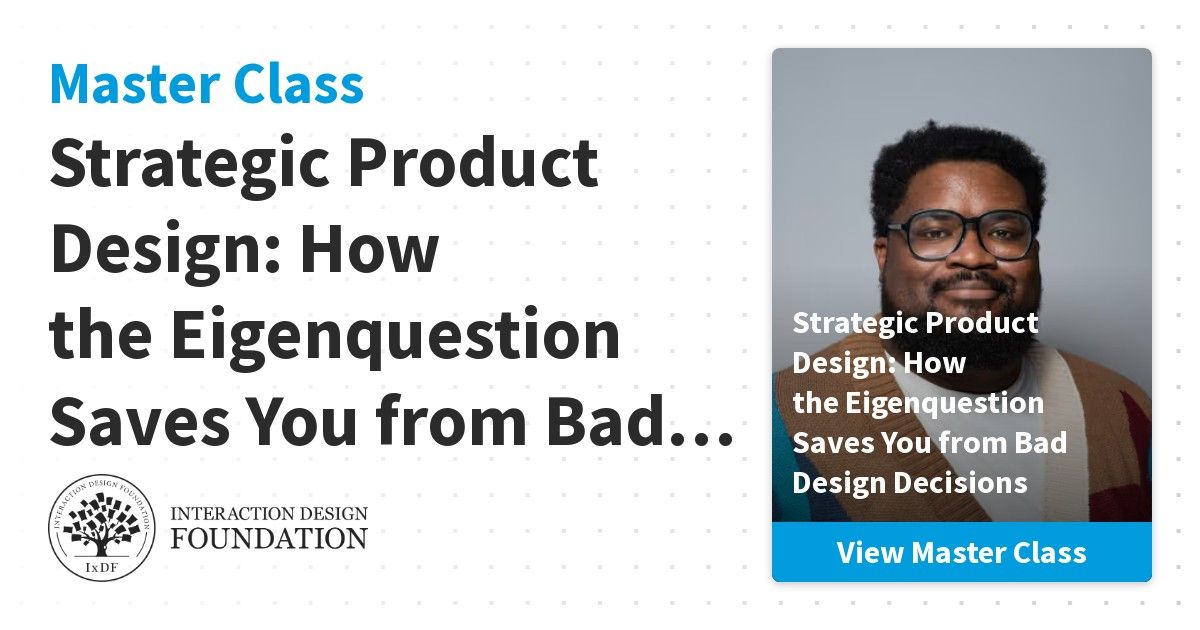 Master Class

Strategic Product Design: How the Eigenquestion Saves You from Bad…

INTERACTION DESIGN FOUNDATION

IxDF

INTERACTION DESIGN FOUNDATION

Strategic Product Design: How the Eigenquestion Saves You from Bad Design Decisions

View Master Class